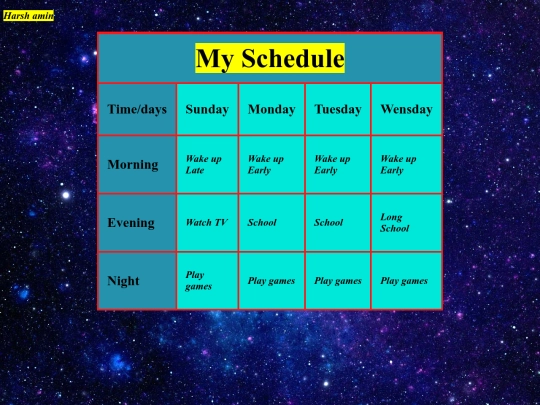 Harsh amin

My Schedule

| Time/days | Sunday | Monday | Tuesday | Wensday |
|---|---|---|---|---|
| Morning | Wake up Late | Wake up Early | Wake up Early | Wake up Early |
| Evening | Watch TV | School | School | Long School |
| Night | Play games | Play games | Play games | Play games |